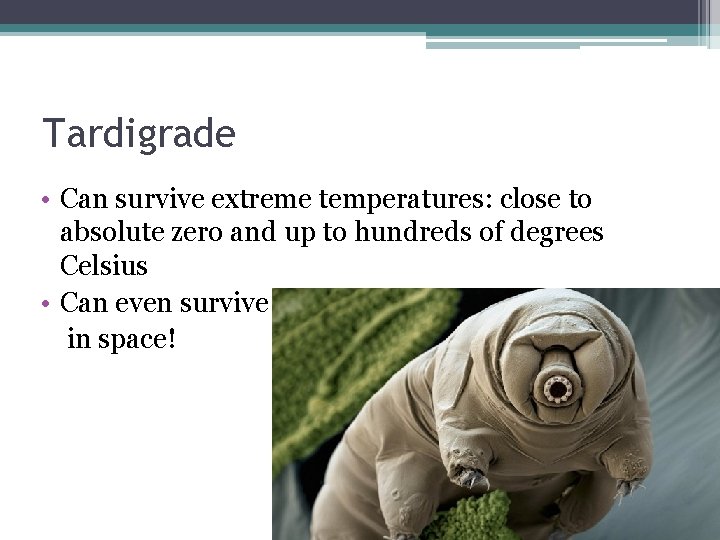 Tardigrade

• Can survive extreme temperatures: close to absolute zero and up to hundreds of degrees Celsius
• Can even survive in space!